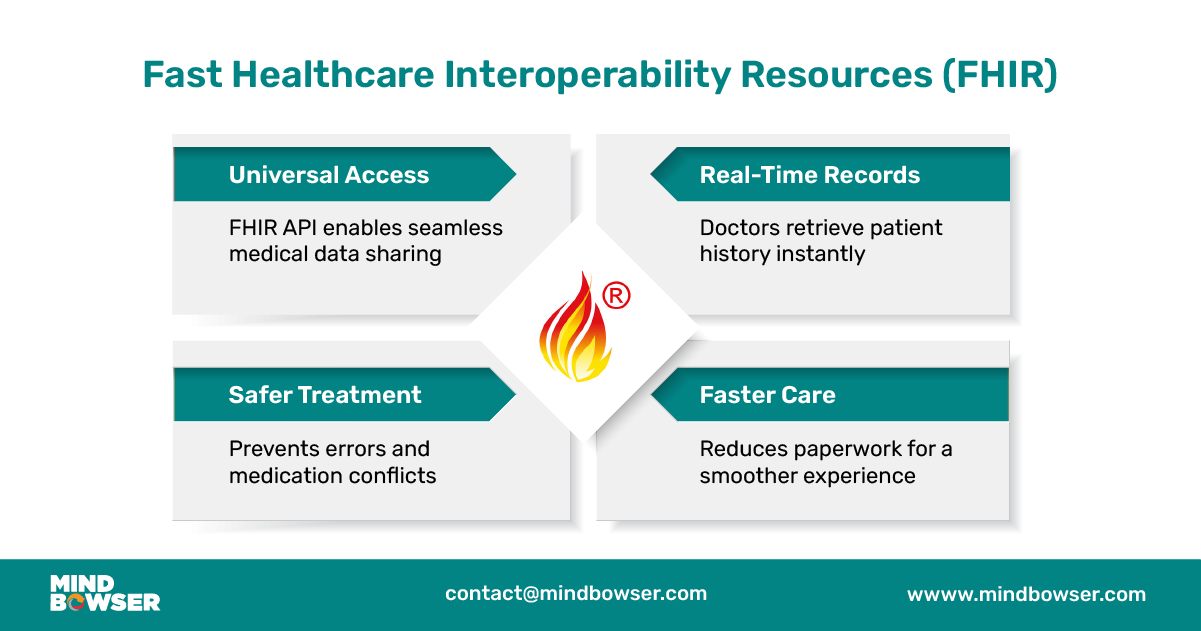 Fast Healthcare Interoperability Resources (FHIR)

Universal Access

FHIR API enables seamless medical data sharing

Real-Time Records

Doctors retrieve patient history instantly

®

Safer Treatment

Prevents errors and medication conflicts

Faster Care

Reduces paperwork for a smoother experience

MIND BOWSER

contact@mindbowser.com

wwww.mindbowser.com